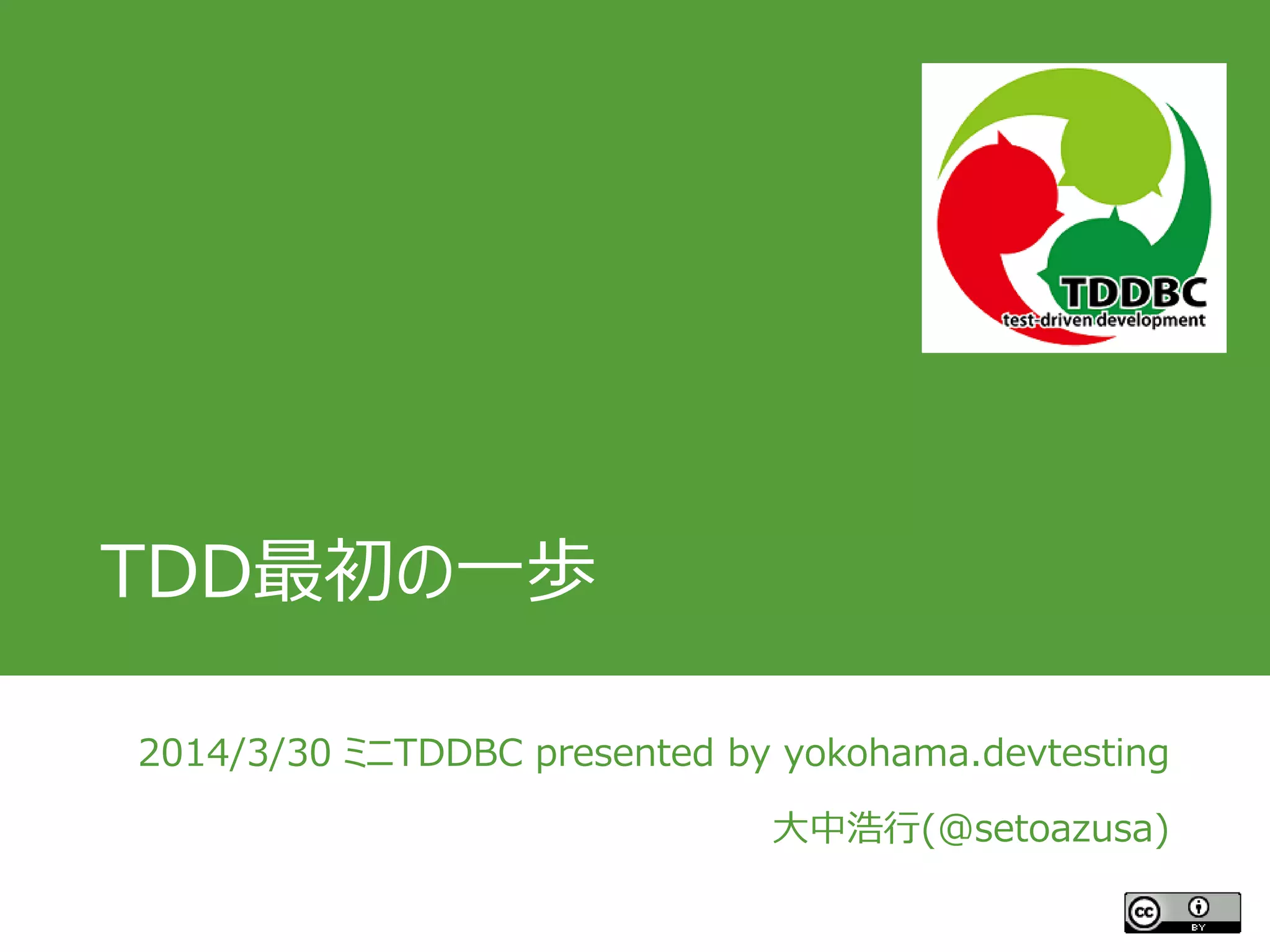 TDDBC
test-driven development

TDD最初の一歩

2014/3/30 ミニTDDBC presented by yokohama.devtesting

大中浩行(@setoazusa)

cc BY